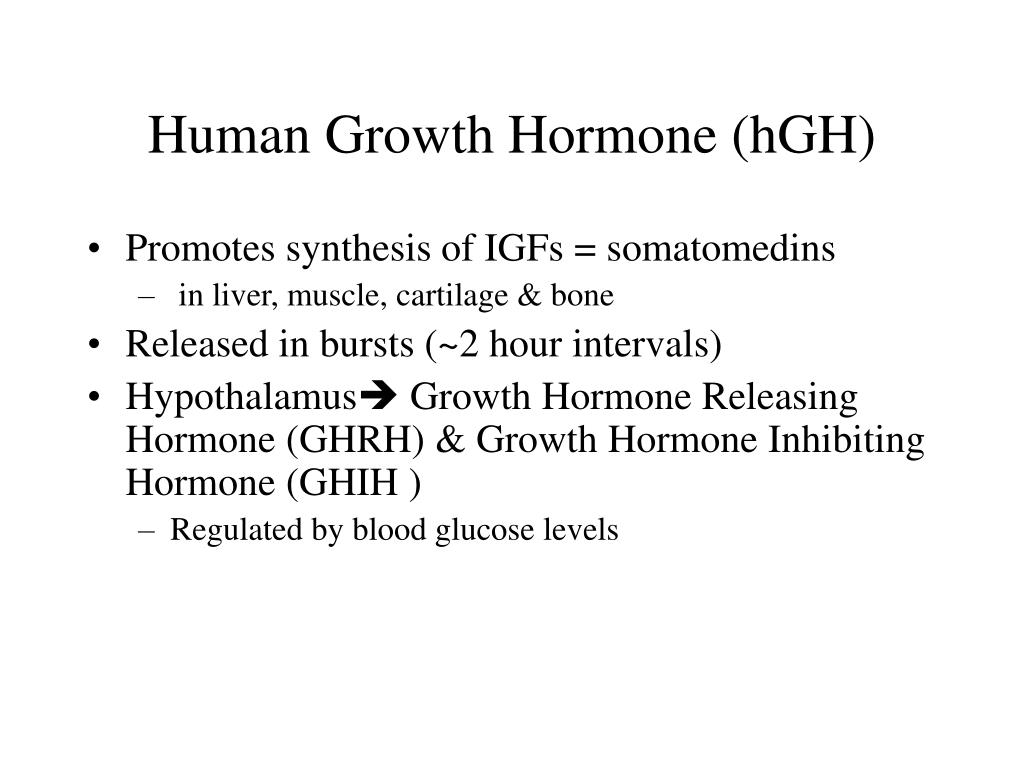 Human Growth Hormone (hGH)

• Promotes synthesis of IGFs = somatomedins
– in liver, muscle, cartilage & bone
• Released in bursts (~2 hour intervals)
• Hypothalamus➔ Growth Hormone Releasing Hormone (GHRH) & Growth Hormone Inhibiting Hormone (GHIH )
– Regulated by blood glucose levels